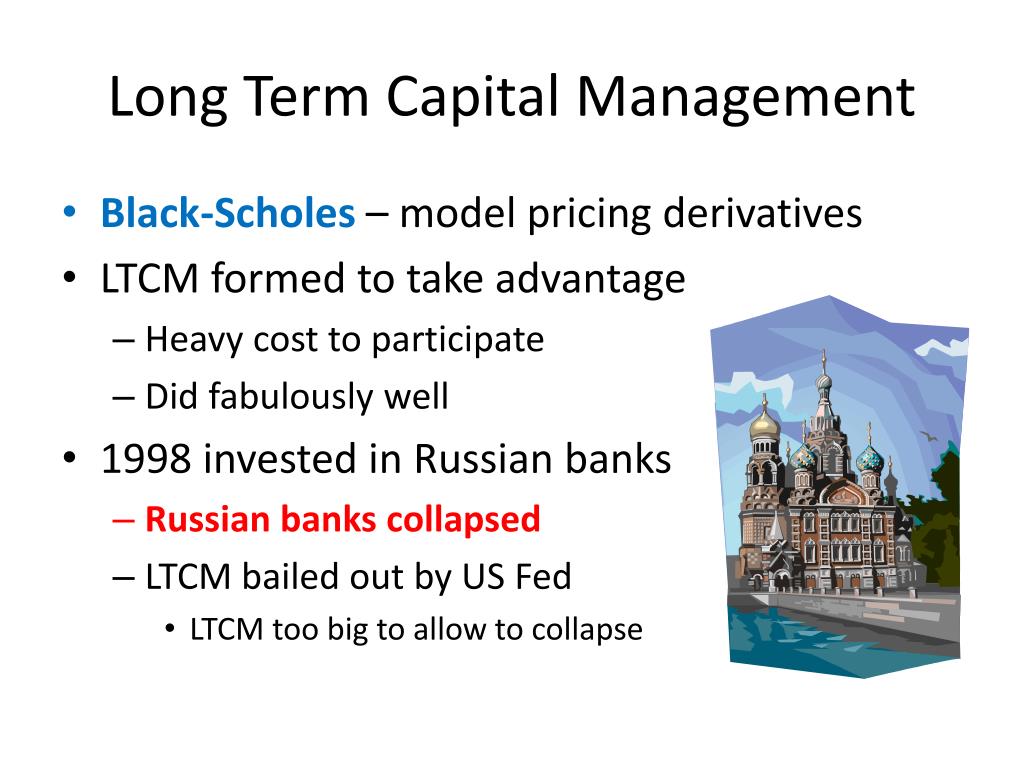 Long Term Capital Management

• Black-Scholes – model pricing derivatives
• LTCM formed to take advantage
 – Heavy cost to participate
 – Did fabulously well
• 1998 invested in Russian banks
 – Russian banks collapsed
 – LTCM bailed out by US Fed
  • LTCM too big to allow to collapse